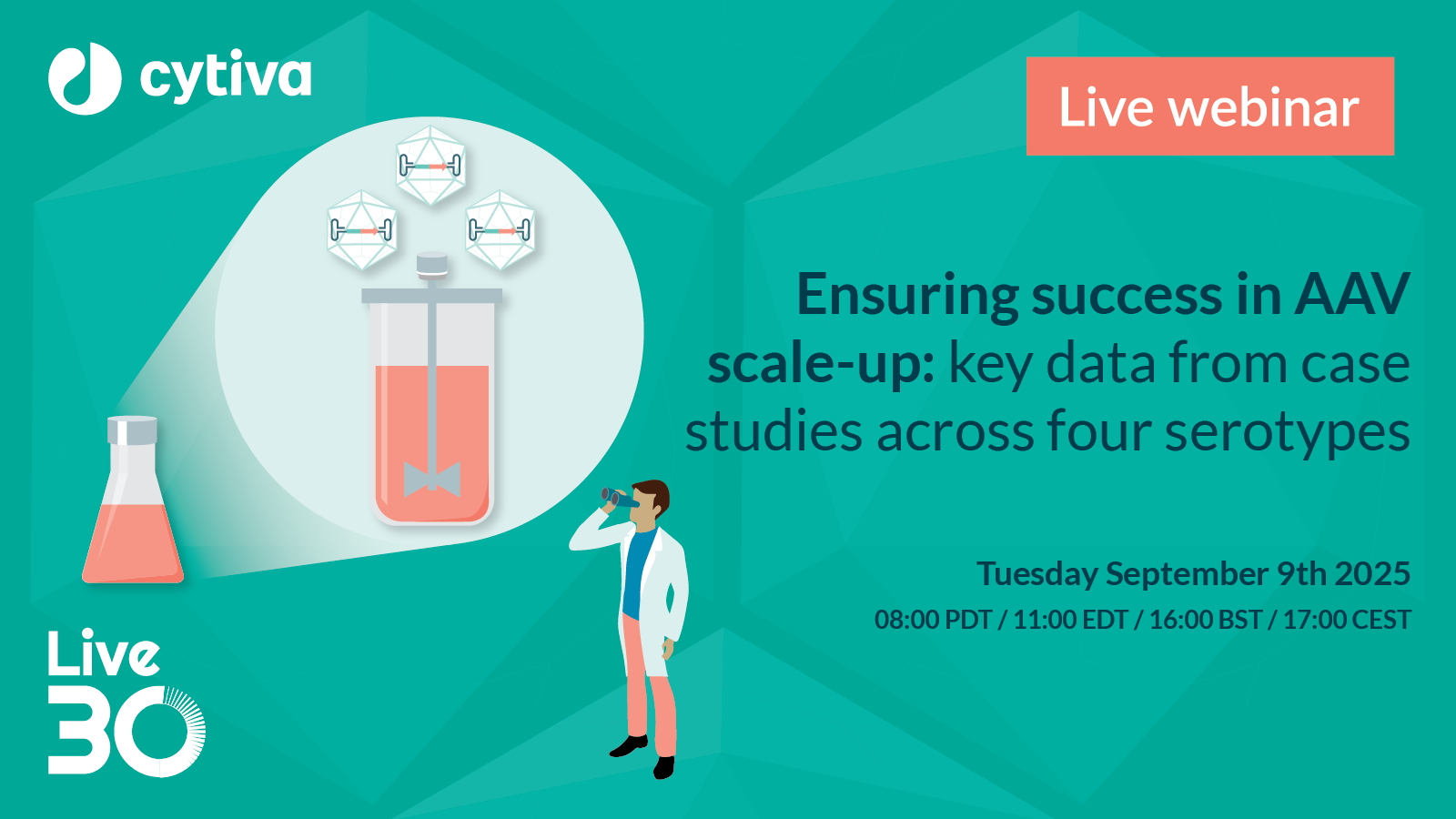 cytiva

Live webinar

Ensuring success in AAV scale-up: key data from case studies across four serotypes

Tuesday September 9th 2025

08:00 PDT / 11:00 EDT / 16:00 BST / 17:00 CEST

Live 30